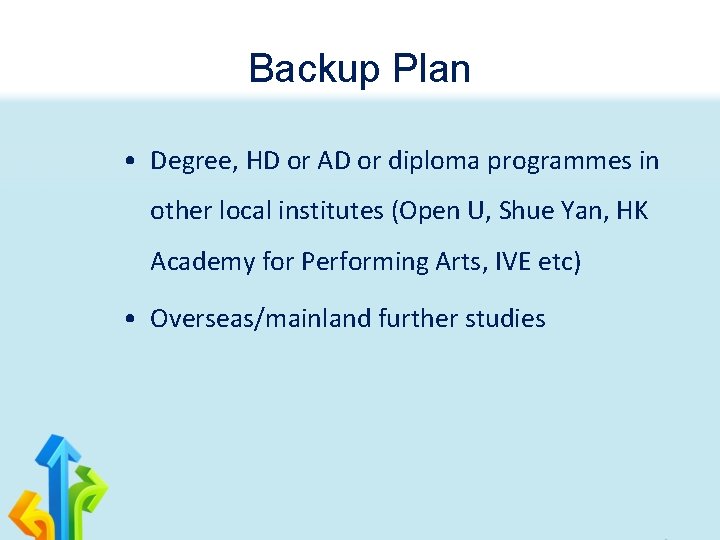 Backup Plan

• Degree, HD or AD or diploma programmes in other local institutes (Open U, Shue Yan, HK Academy for Performing Arts, IVE etc)

• Overseas/mainland further studies